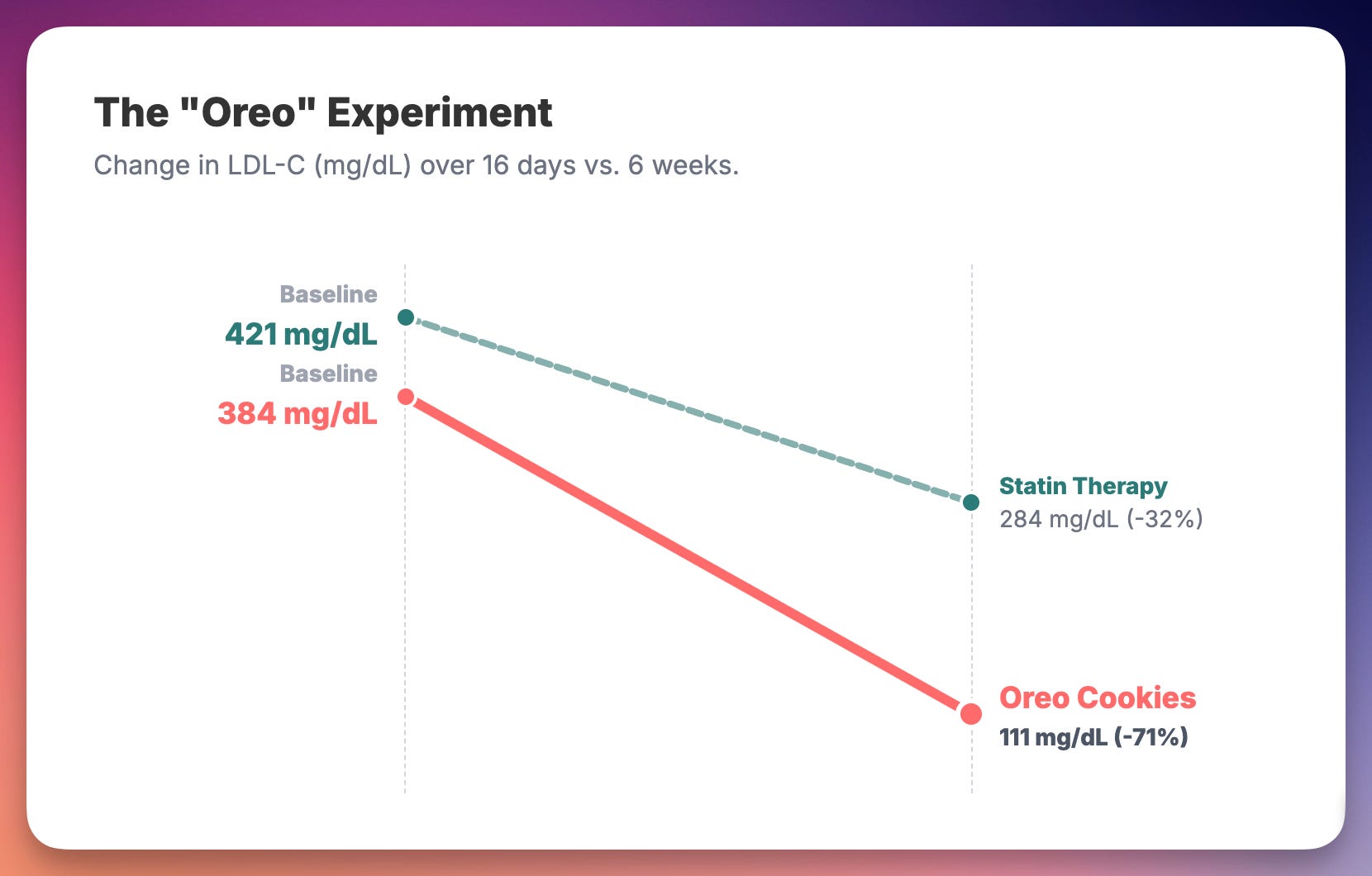 The "Oreo" Experiment

Change in LDL-C (mg/dL) over 16 days vs. 6 weeks.

Baseline
421 mg/dL

Baseline
384 mg/dL

Statin Therapy
284 mg/dL (-32%)

Oreo Cookies
111 mg/dL (-71%)